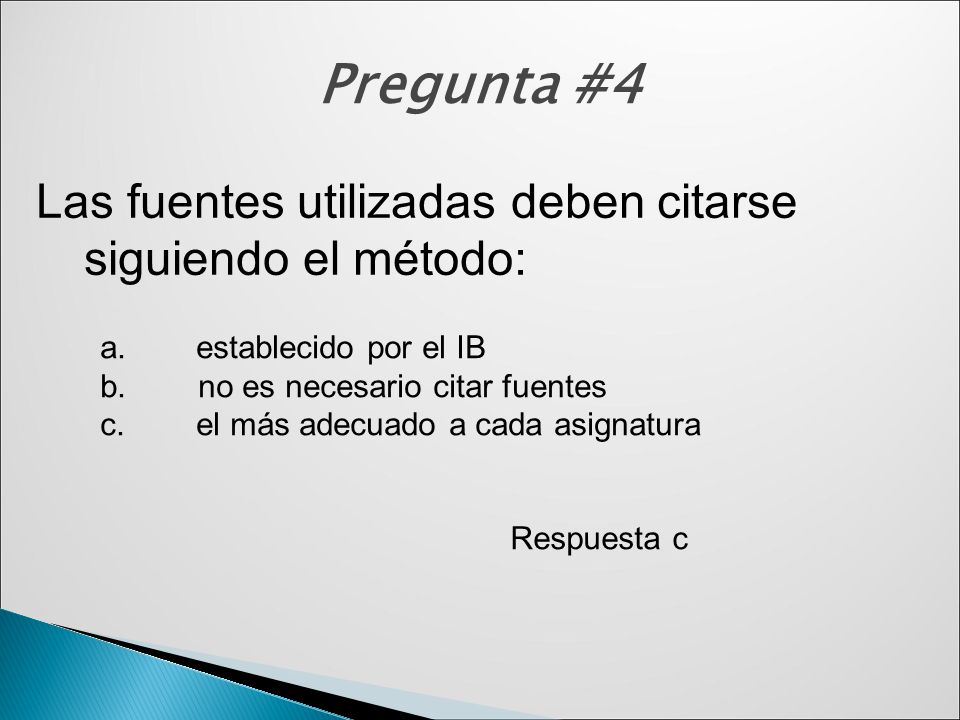 Pregunta #4

Las fuentes utilizadas deben citarse siguiendo el método:

a. establecido por el IB
b. no es necesario citar fuentes
c. el más adecuado a cada asignatura

Respuesta c